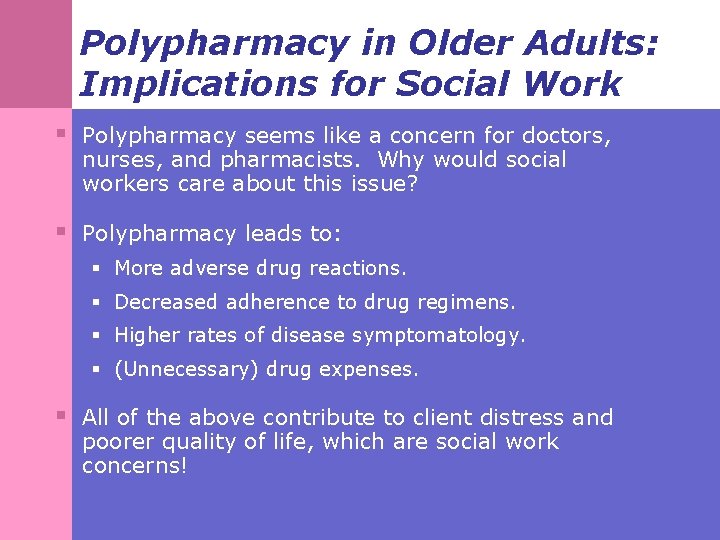 Polypharmacy in Older Adults: Implications for Social Work

▪ Polypharmacy seems like a concern for doctors, nurses, and pharmacists. Why would social workers care about this issue?

▪ Polypharmacy leads to:
▪ More adverse drug reactions.
▪ Decreased adherence to drug regimens.
▪ Higher rates of disease symptomatology.
▪ (Unnecessary) drug expenses.

▪ All of the above contribute to client distress and poorer quality of life, which are social work concerns!